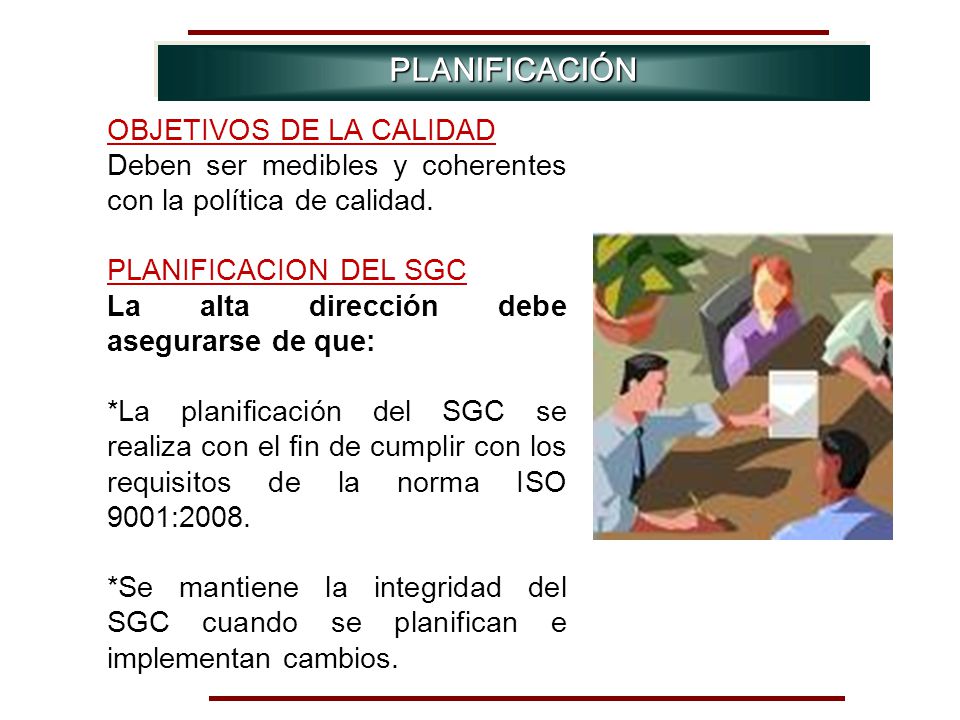 PLANIFICACIÓN

OBJETIVOS DE LA CALIDAD
Deben ser medibles y coherentes con la política de calidad.

PLANIFICACION DEL SGC
La alta dirección debe asegurarse de que:

*La planificación del SGC se realiza con el fin de cumplir con los requisitos de la norma ISO 9001:2008.

*Se mantiene la integridad del SGC cuando se planifican e implementan cambios.